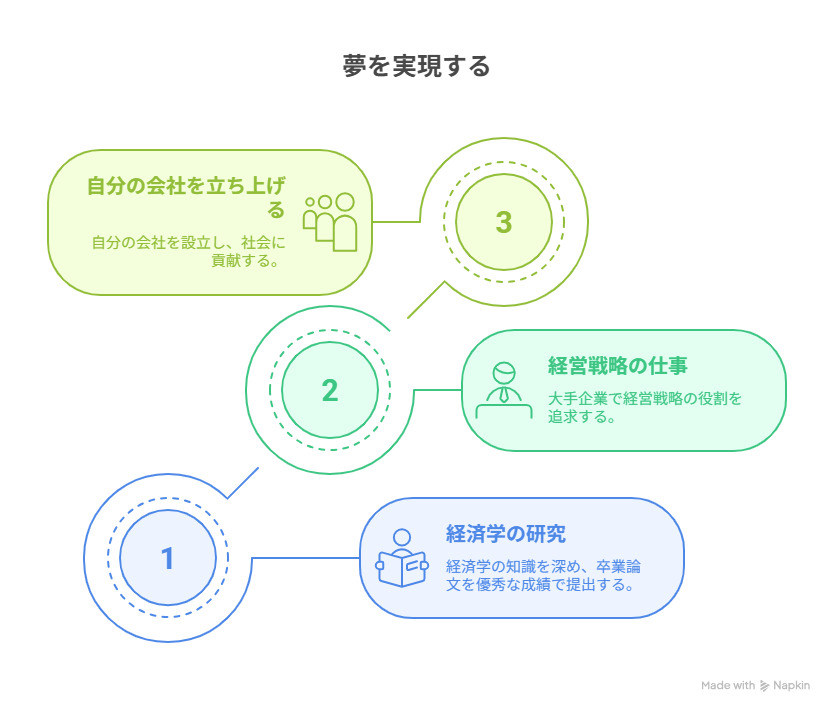 夢を実現する

自分の会社を立ち上げる

自分の会社を設立し、社会に貢献する。

3

2

経営戦略の仕事

大手企業で経営戦略の役割を追求する。

1

経済学の研究

経済学の知識を深め、卒業論文を優秀な成績で提出する。

Made with Napkin